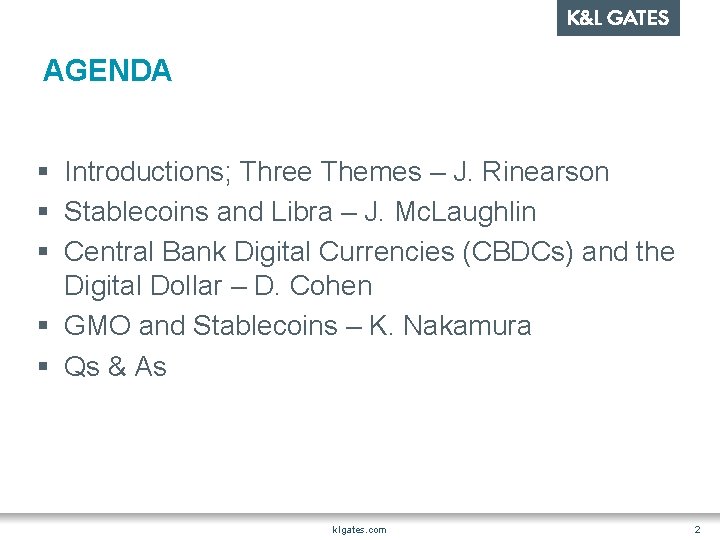 K&L GATES

AGENDA

• Introductions; Three Themes – J. Rinearson
• Stablecoins and Libra – J. McLaughlin
• Central Bank Digital Currencies (CBDCs) and the Digital Dollar – D. Cohen
• GMO and Stablecoins – K. Nakamura
• Qs & As

klgates.com

2